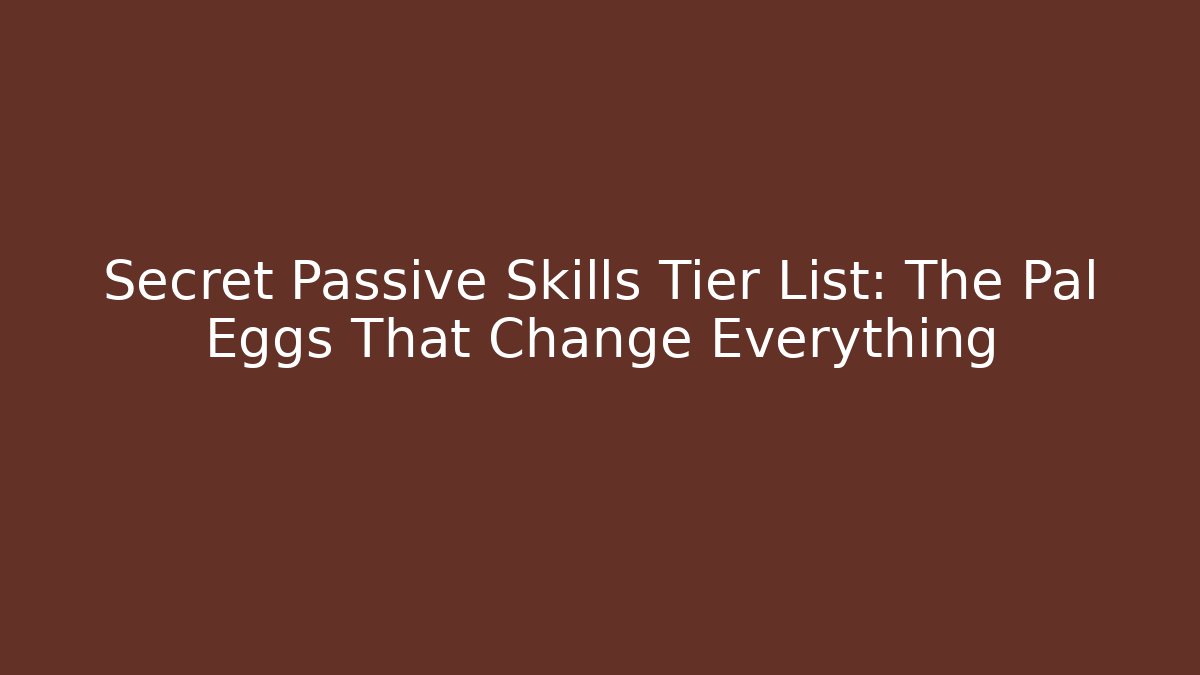 Secret Passive Skills Tier List: The Pal Eggs That Change Everything